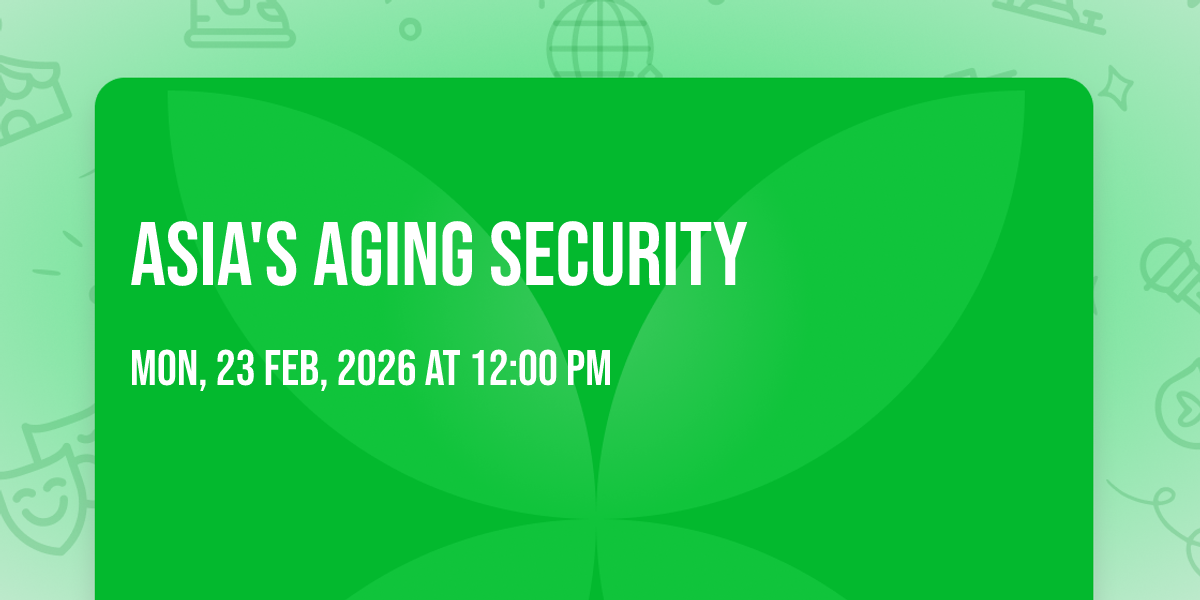 ASIA'S AGING SECURITY

MON, 23 FEB, 2026 AT 12:00 PM